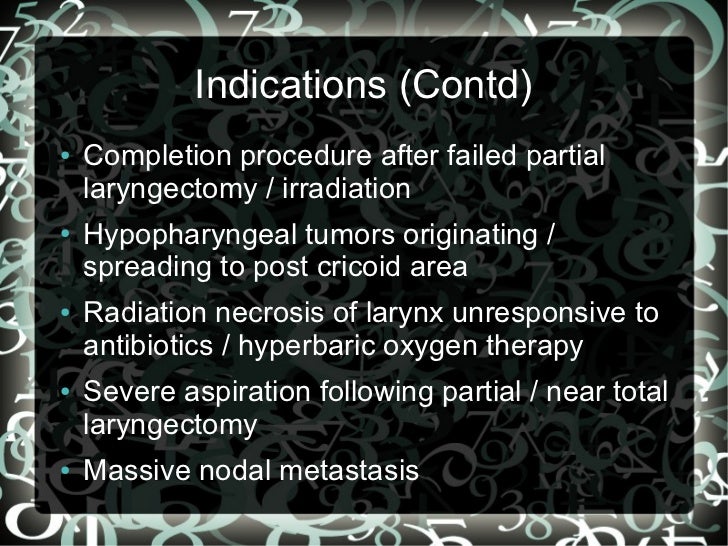 Indications (Contd)

• Completion procedure after failed partial laryngectomy / irradiation
• Hypopharyngeal tumors originating / spreading to post cricoid area
• Radiation necrosis of larynx unresponsive to antibiotics / hyperbaric oxygen therapy
• Severe aspiration following partial / near total laryngectomy
• Massive nodal metastasis